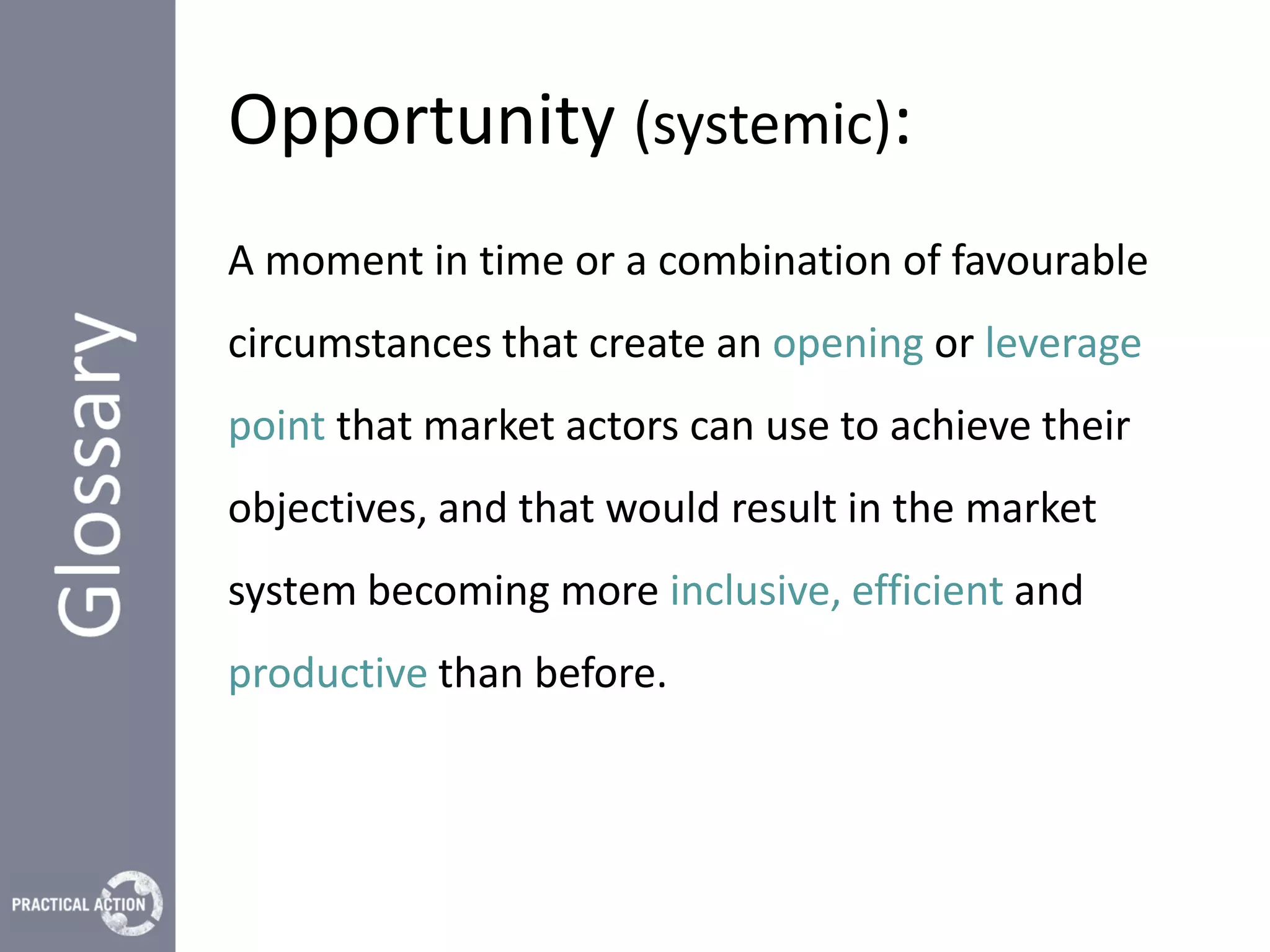 Glossary

Opportunity (systemic):

A moment in time or a combination of favourable circumstances that create an opening or leverage point that market actors can use to achieve their objectives, and that would result in the market system becoming more inclusive, efficient and productive than before.

PRACTICAL ACTION